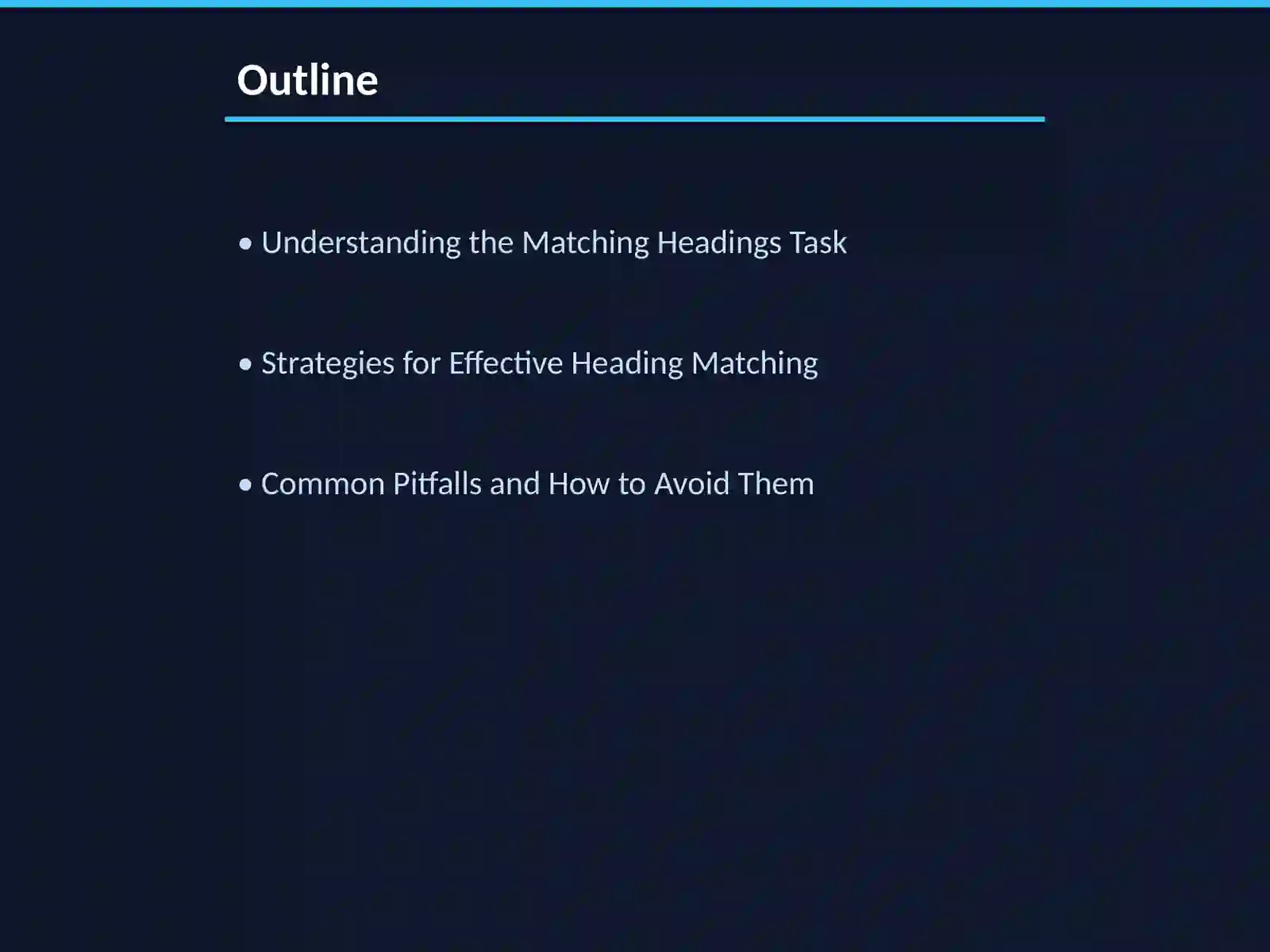 Outline

• Understanding the Matching Headings Task

• Strategies for Effective Heading Matching

• Common Pitfalls and How to Avoid Them